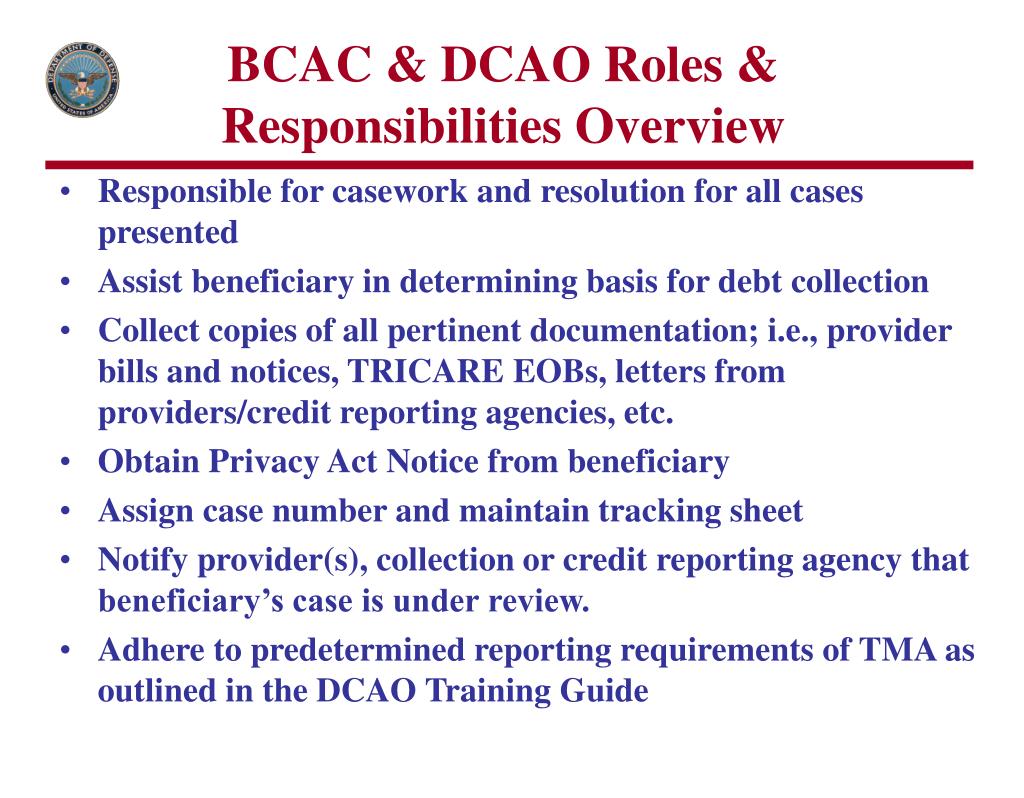 DEPARTMENT OF DEFENSE
UNITED STATES OF AMERICA

BCAC & DCAO Roles & Responsibilities Overview

• Responsible for casework and resolution for all cases presented
• Assist beneficiary in determining basis for debt collection
• Collect copies of all pertinent documentation; i.e., provider bills and notices, TRICARE EOBs, letters from providers/credit reporting agencies, etc.
• Obtain Privacy Act Notice from beneficiary
• Assign case number and maintain tracking sheet
• Notify provider(s), collection or credit reporting agency that beneficiary's case is under review.
• Adhere to predetermined reporting requirements of TMA as outlined in the DCAO Training Guide